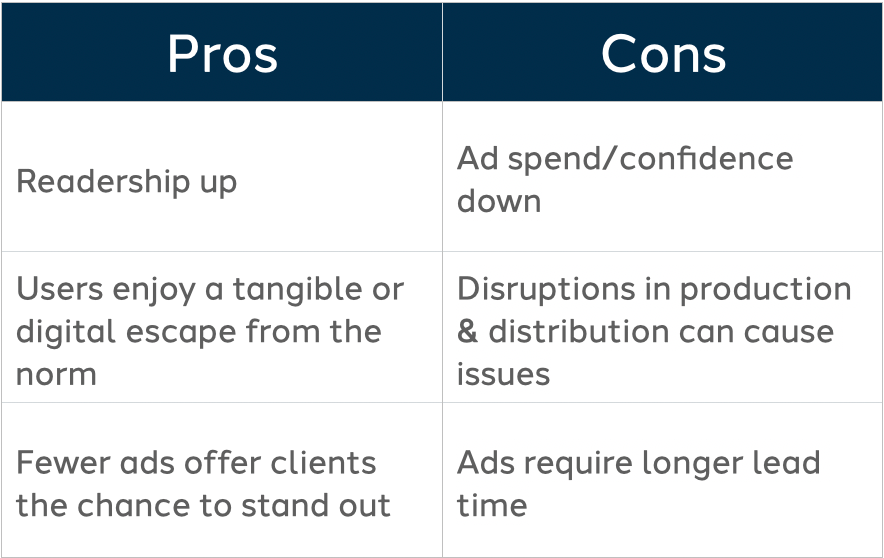 | Pros | Cons |
|---|---|
| Readership up | Ad spend/confidence down |
| Users enjoy a tangible or digital escape from the norm | Disruptions in production & distribution can cause issues |
| Fewer ads offer clients the chance to stand out | Ads require longer lead time |